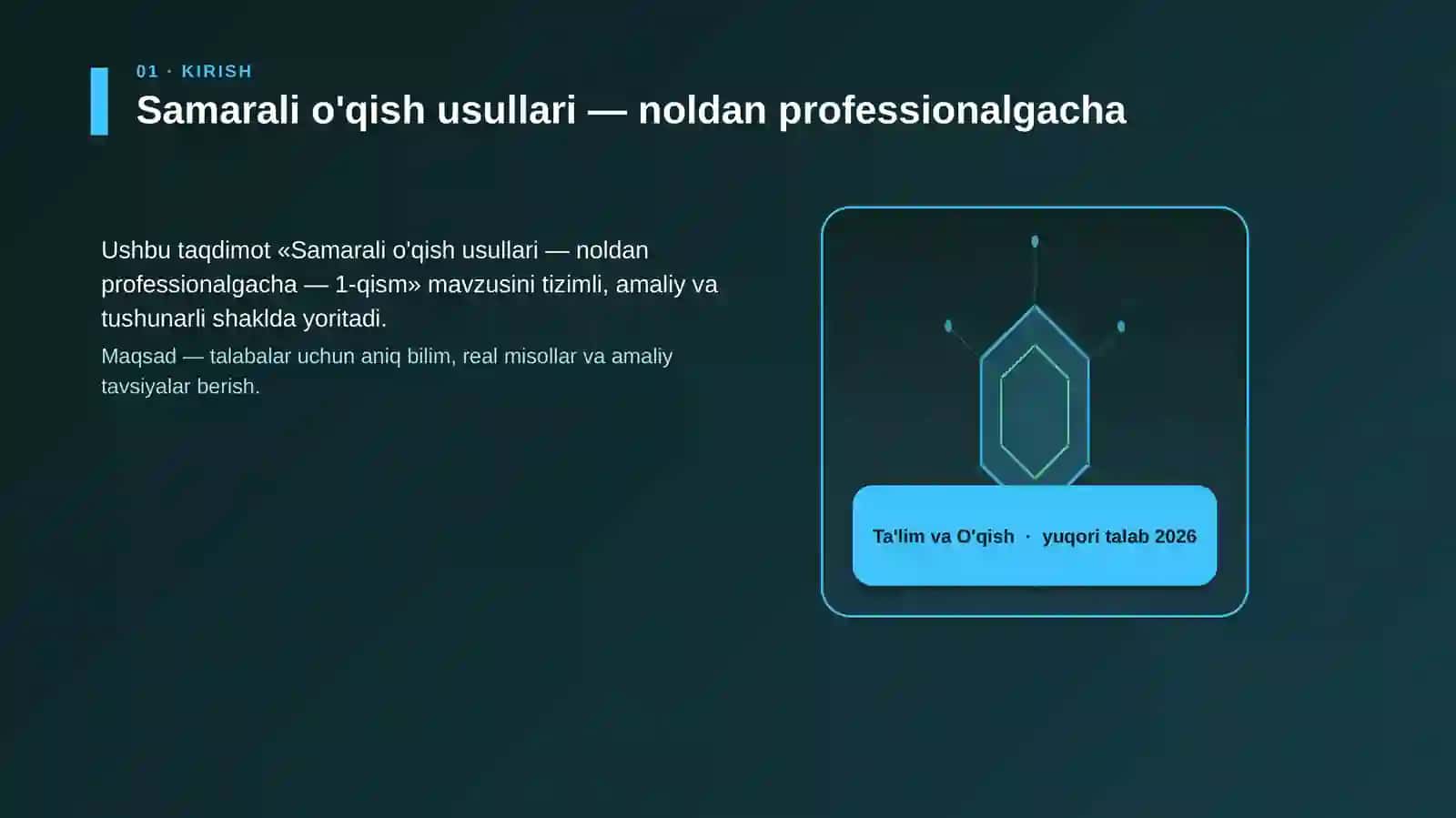 01 · KIRISH

Samarali o'qish usullari — noldan professionalgacha

Ushbu taqdimot «Samarali o'qish usullari — noldan professionalgacha — 1-qism» mavzusini tizimli, amaliy va tushunarli shaklda yoritadi.

Maqsad — talabalar uchun aniq bilim, real misollar va amaliy tavsiyalar berish.

Ta'lim va O'qish · yuqori talab 2026